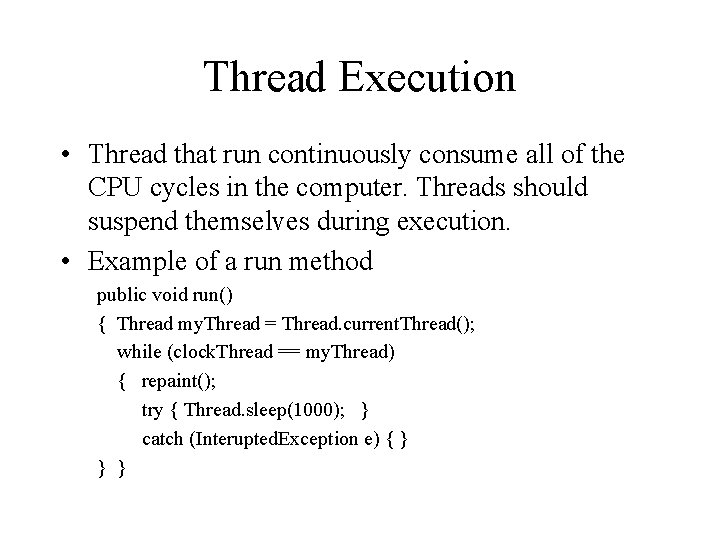 Thread Execution

• Thread that run continuously consume all of the CPU cycles in the computer. Threads should suspend themselves during execution.

• Example of a run method

public void run()
{ Thread myThread = Thread.currentThread();
while (clockThread == myThread)
{ repaint();
try { Thread.sleep(1000); }
catch (InteruptedException e) { }
} }